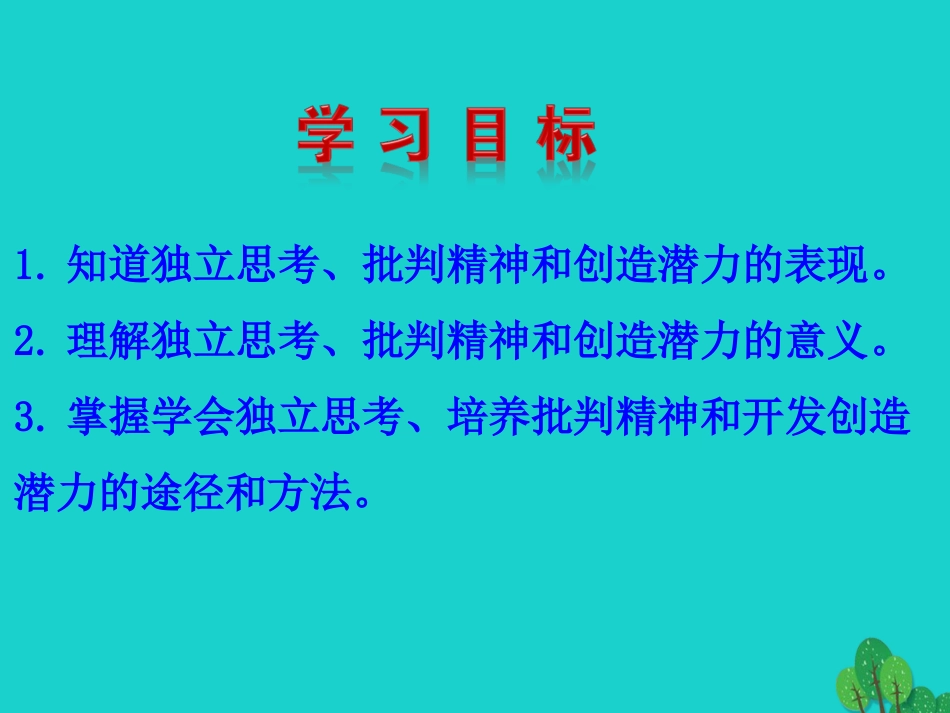 学习目标

1. 知道独立思考、批判精神和创造潜力的表现。

2. 理解独立思考、批判精神和创造潜力的意义。

3. 掌握学会独立思考、培养批判精神和开发创造潜力的途径和方法。